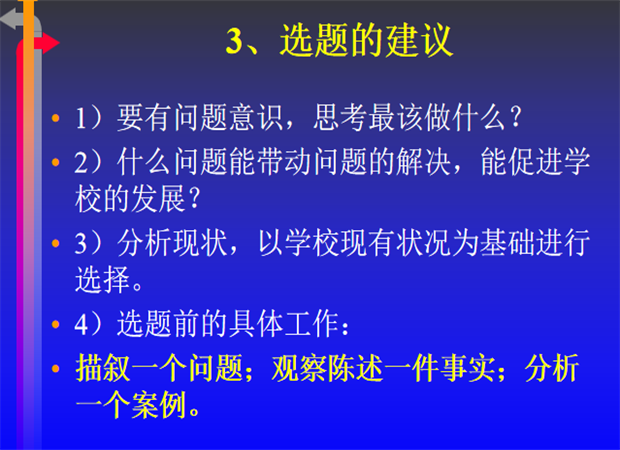 3、选题的建议

• 1）要有问题意识，思考最该做什么？
• 2）什么问题能带动问题的解决，能促进学校的发展？
• 3）分析现状，以学校现有状况为基础进行选择。
• 4）选题前的具体工作：
• 描叙一个问题；观察陈述一件事实；分析一个案例。